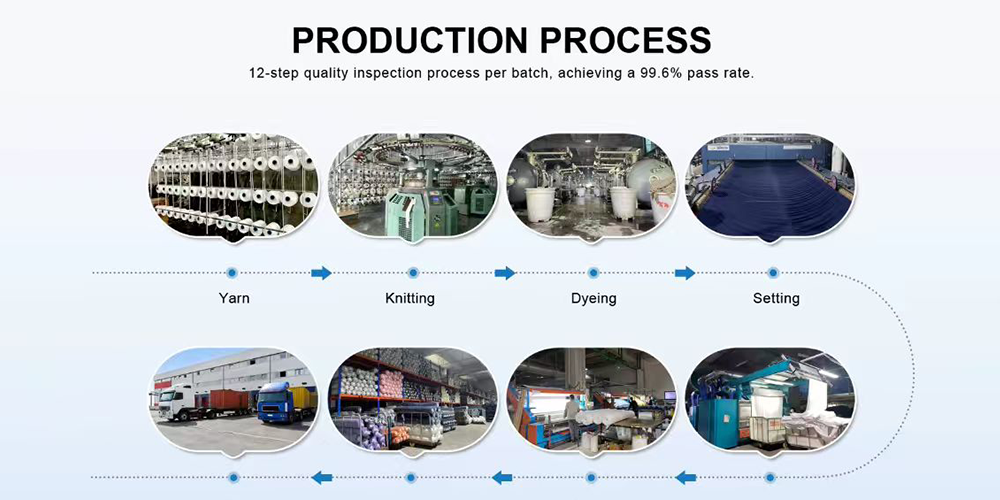 PRODUCTION PROCESS
12-step quality inspection process per batch, achieving a 99.6% pass rate.

Yarn

Knitting

Dyeing

Setting